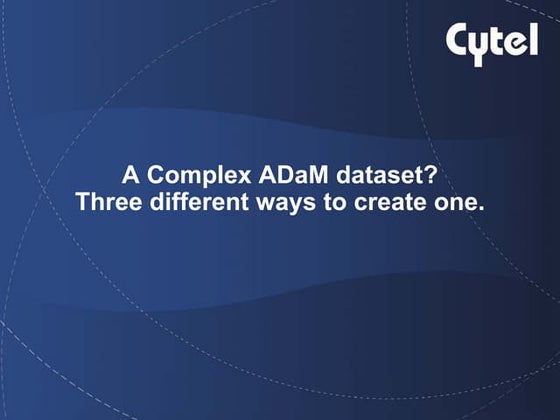 Cytel

A Complex ADaM dataset?
Three different ways to create one.